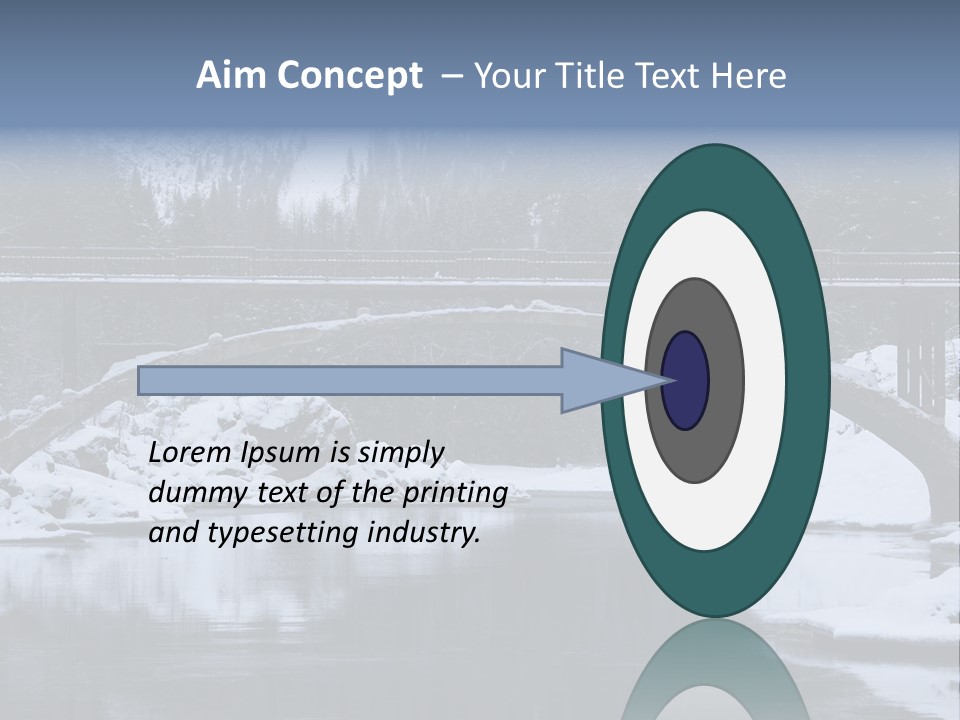 Aim Concept – Your Title Text Here

Lorem Ipsum is simply dummy text of the printing and typesetting industry.